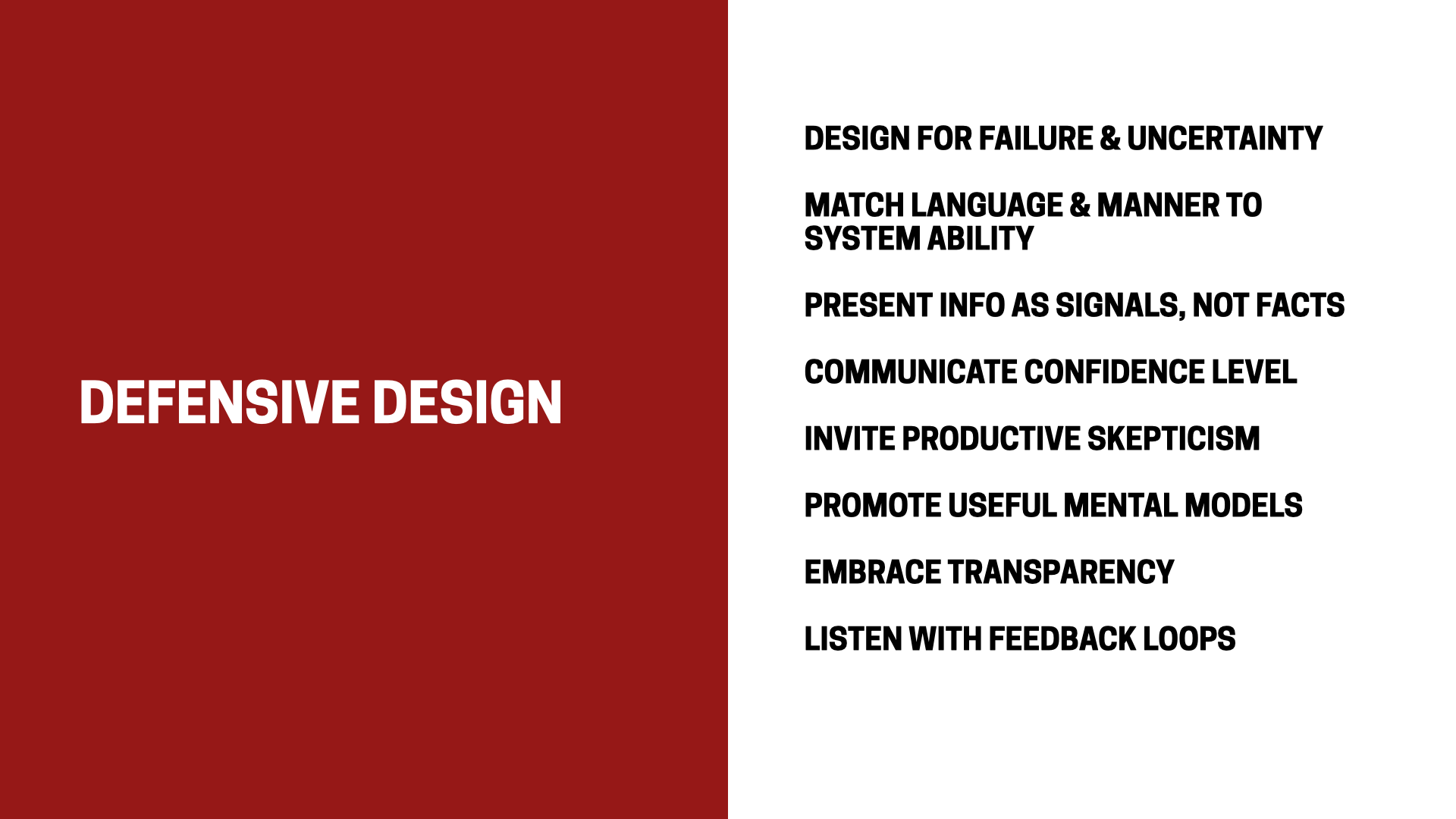 DEFENSIVE DESIGN

DESIGN FOR FAILURE & UNCERTAINTY

MATCH LANGUAGE & MANNER TO SYSTEM ABILITY

PRESENT INFO AS SIGNALS, NOT FACTS

COMMUNICATE CONFIDENCE LEVEL

INVITE PRODUCTIVE SKEPTICISM

PROMOTE USEFUL MENTAL MODELS

EMBRACE TRANSPARENCY

LISTEN WITH FEEDBACK LOOPS